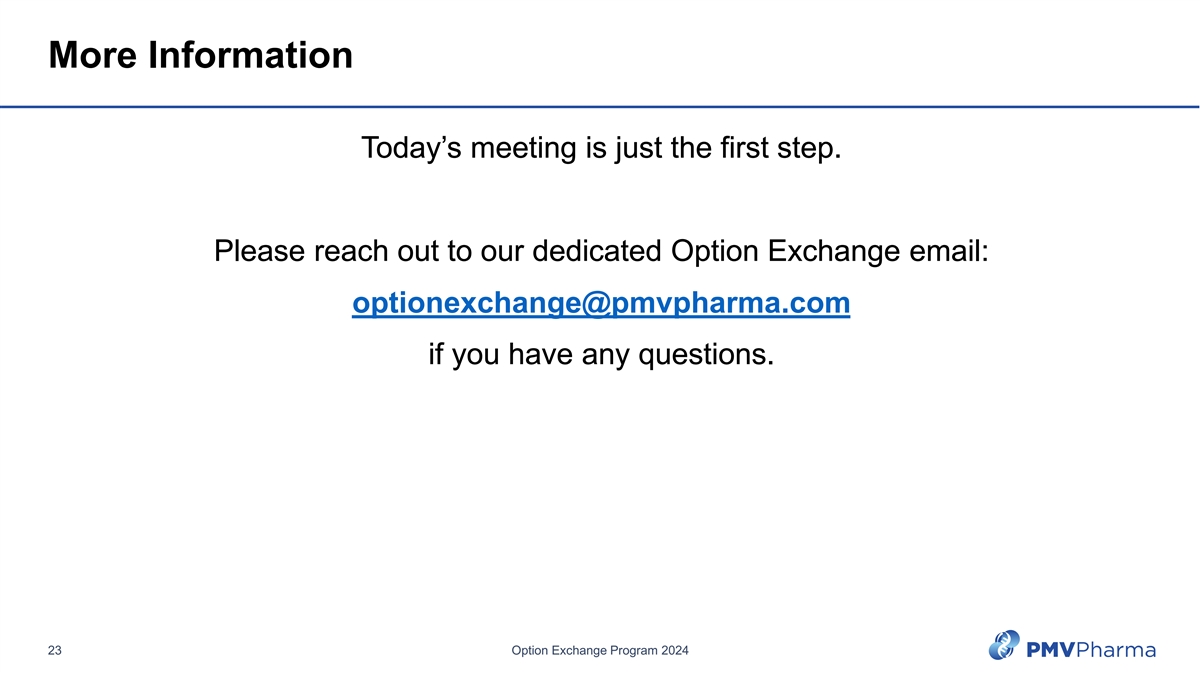 More Information

Today’s meeting is just the first step.

Please reach out to our dedicated Option Exchange email:

optionexchange@pmvpharma.com

if you have any questions.

23

Option Exchange Program 2024

PMVPharma